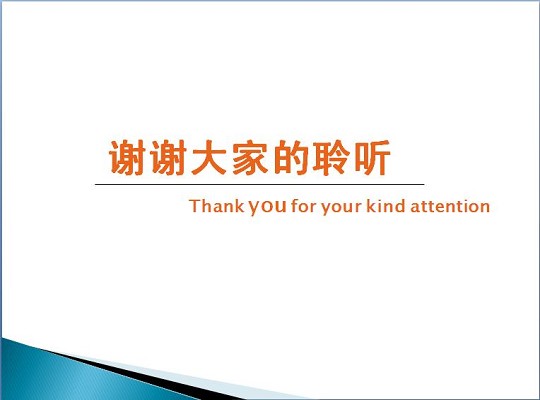 谢谢大家的聆听

Thank you for your kind attention